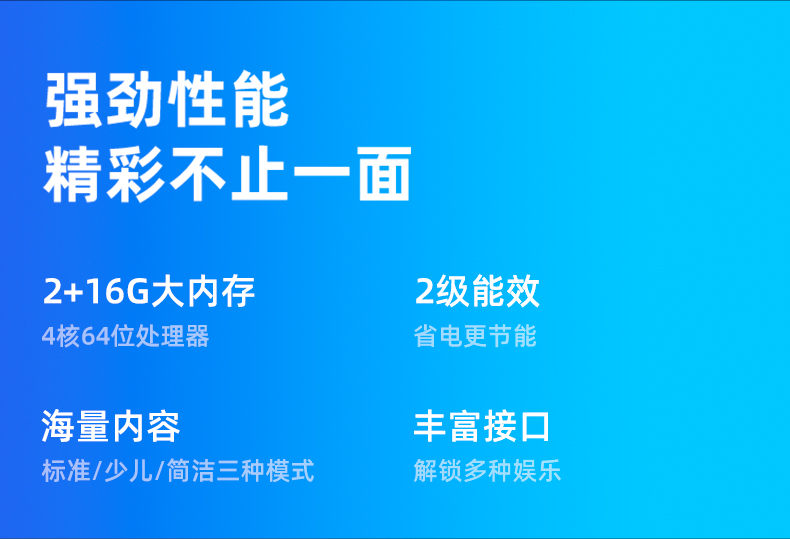 强劲性能
精彩不止一面

2+16G大内存
4核64位处理器

2级能效
省电更节能

海量内容
标准/少儿/简洁三种模式

丰富接口
解锁多种娱乐